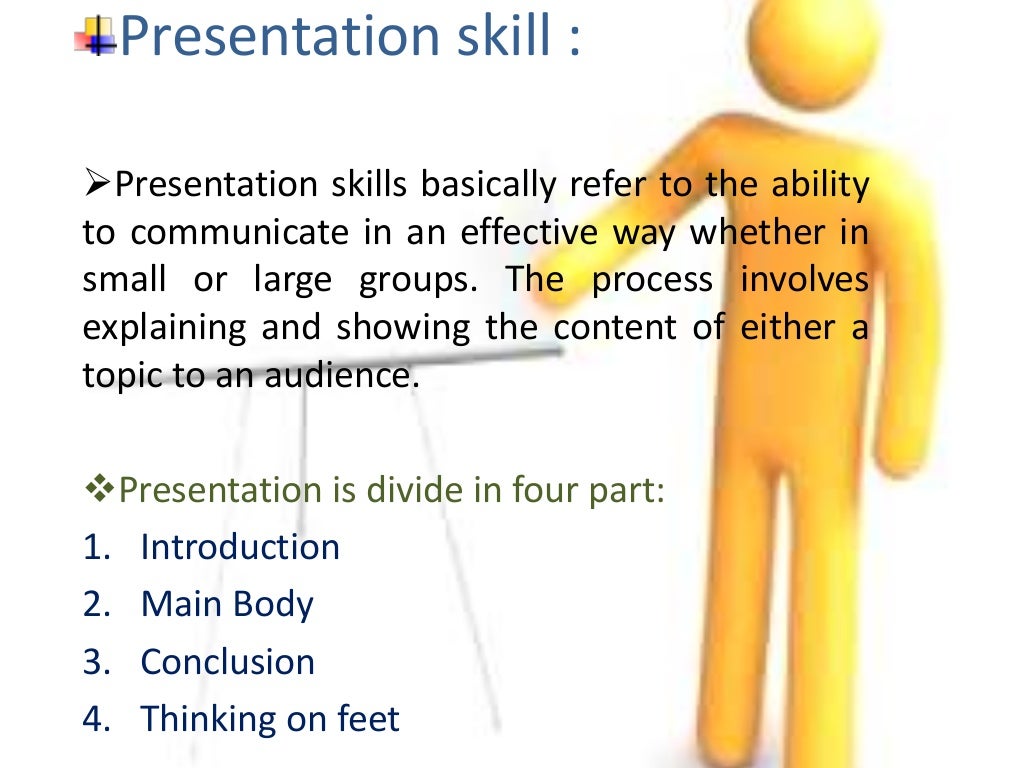 Presentation skill :

➢Presentation skills basically refer to the ability to communicate in an effective way whether in small or large groups. The process involves explaining and showing the content of either a topic to an audience.

❖Presentation is divide in four part:
1. Introduction
2. Main Body
3. Conclusion
4. Thinking on feet